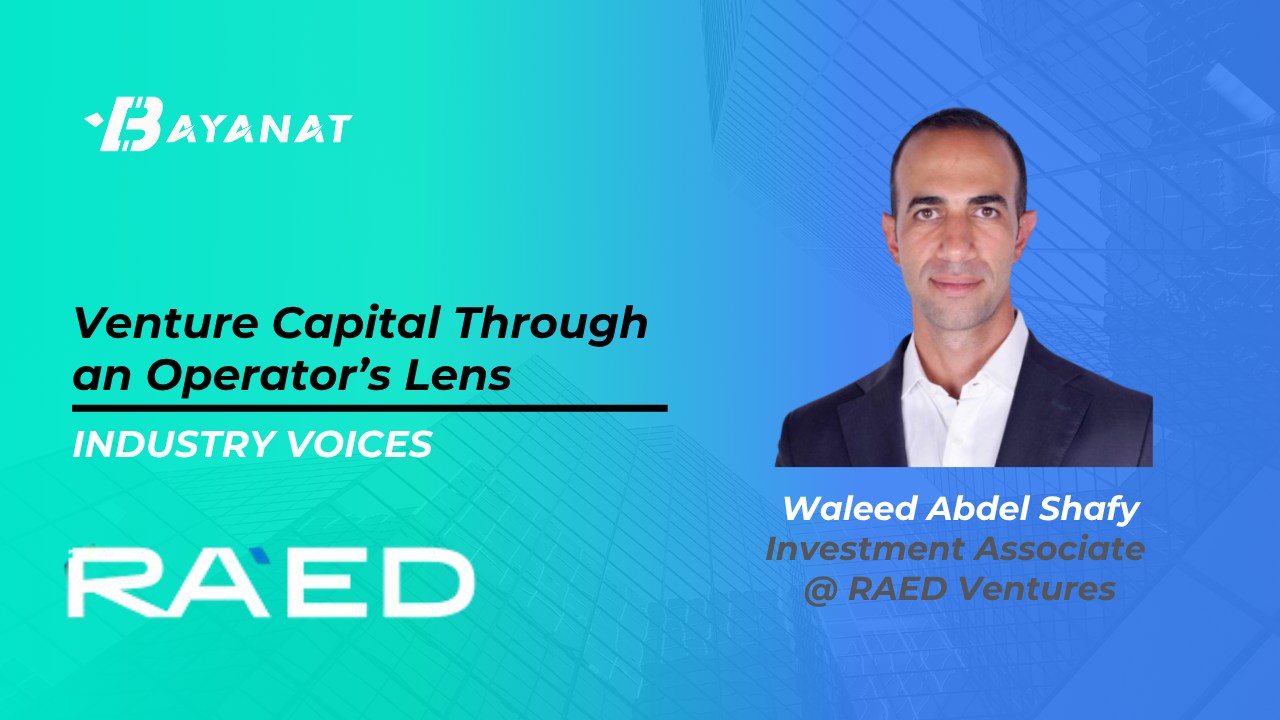 BAYANAT

Venture Capital Through an Operator's Lens

INDUSTRY VOICES

RAED

Waleed Abdel Shafy
Investment Associate
@ RAED Ventures